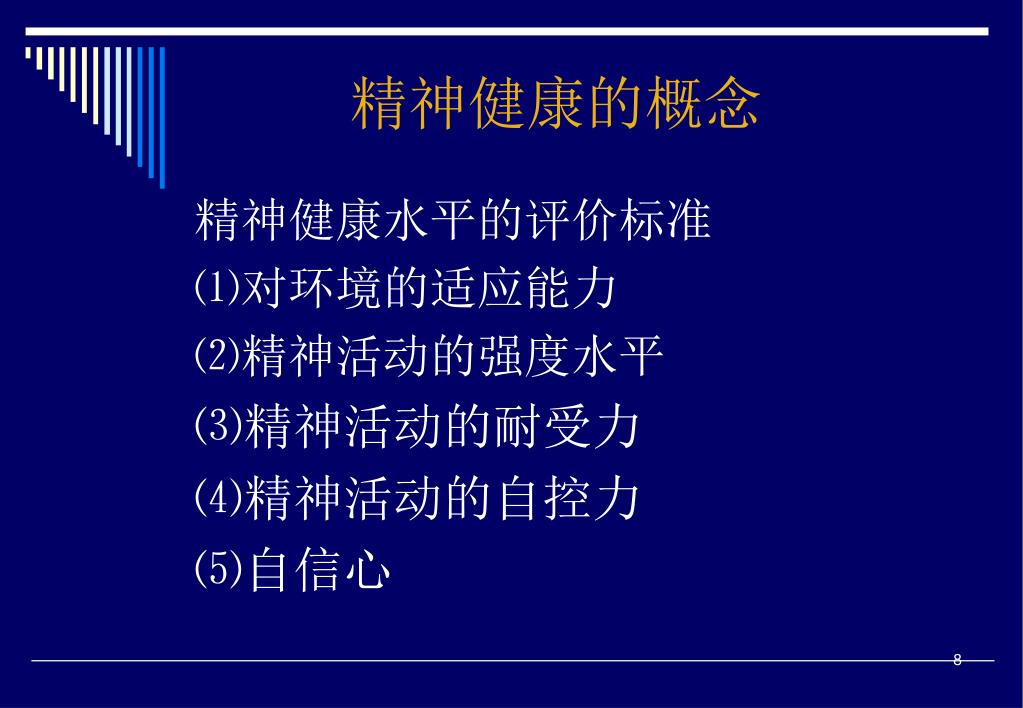 精神健康的概念

精神健康水平的评价标准

⑴对环境的适应能力

⑵精神活动的强度水平

⑶精神活动的耐受力

⑷精神活动的自控力

⑸自信心

8